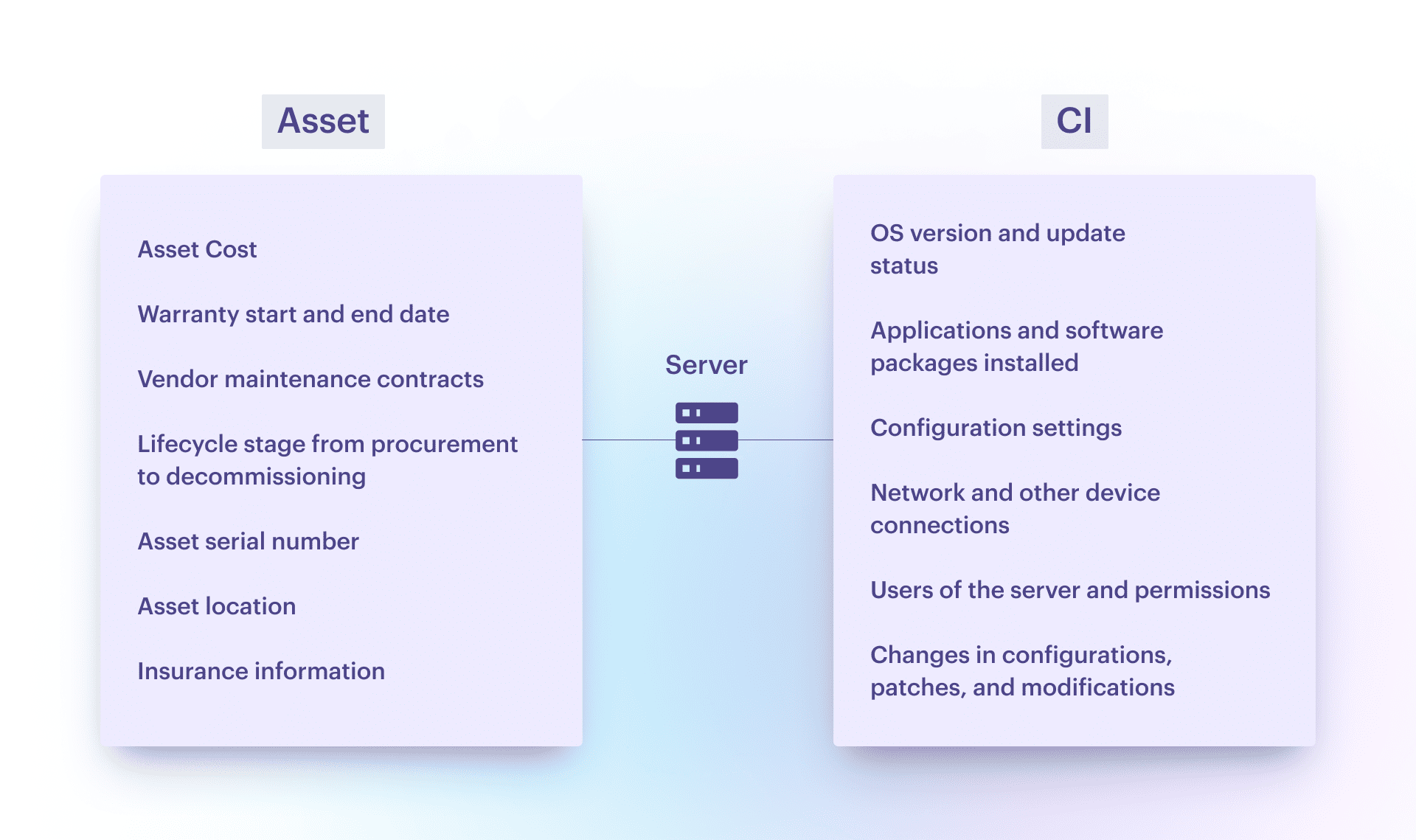 Asset

Asset Cost

Warranty start and end date

Vendor maintenance contracts

Lifecycle stage from procurement to decommissioning

Asset serial number

Asset location

Insurance information

Server

CI

OS version and update status

Applications and software packages installed

Configuration settings

Network and other device connections

Users of the server and permissions

Changes in configurations, patches, and modifications